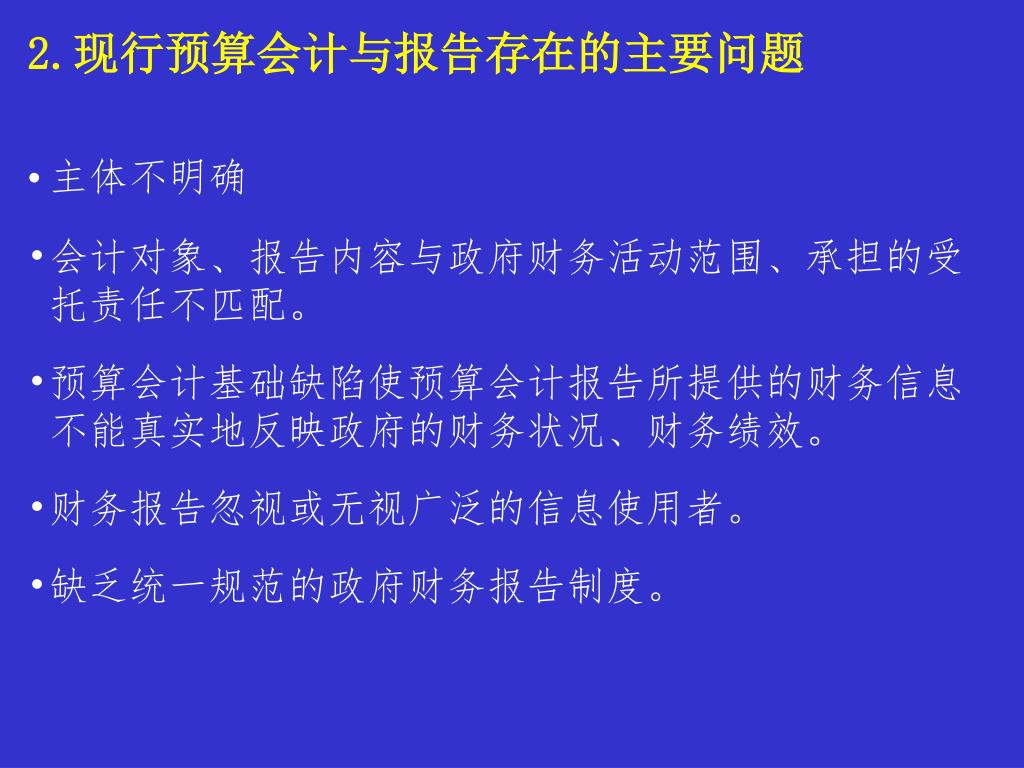 2.现行预算会计与报告存在的主要问题

• 主体不明确

• 会计对象、报告内容与政府财务活动范围、承担的受托责任不匹配。

• 预算会计基础缺陷使预算会计报告所提供的财务信息不能真实地反映政府的财务状况、财务绩效。

• 财务报告忽视或无视广泛的信息使用者。

• 缺乏统一规范的政府财务报告制度。